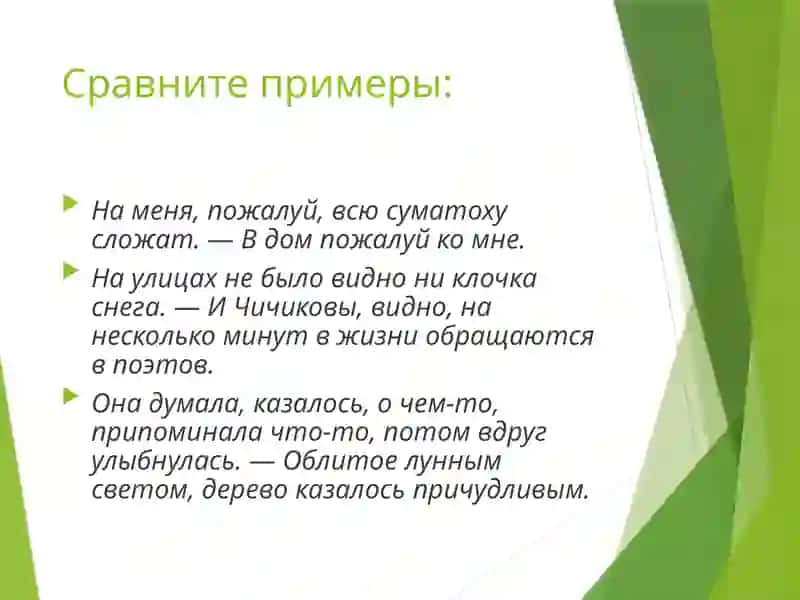 Сравните примеры:

На меня, пожалуй, всю суматоху сложат. — В дом пожалуй ко мне.

На улицах не было видно ни клочка снега. — И Чичиковы, видно, на несколько минут в жизни обращаются в поэтов.

Она думала, казалось, о чем-то, припоминала что-то, потом вдруг улыбнулась. — Облитое лунным светом, дерево казалось причудливым.